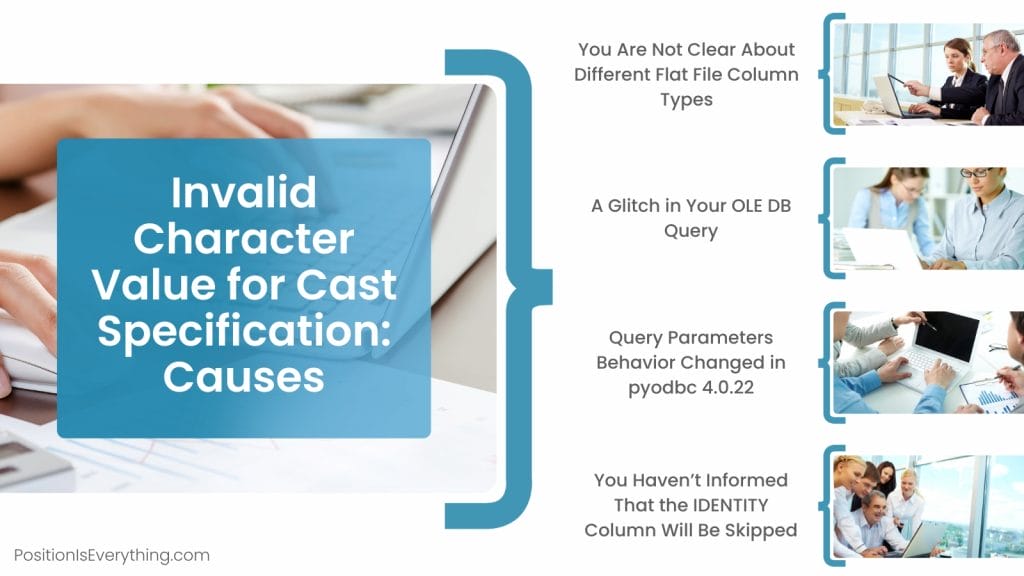 Invalid Character Value for Cast Specification: Causes

You Are Not Clear About Different Flat File Column Types

A Glitch in Your OLE DB Query

Query Parameters Behavior Changed in pyodbc 4.0.22

You Haven't Informed That the IDENTITY Column Will Be Skipped

PositionIsEverything.com